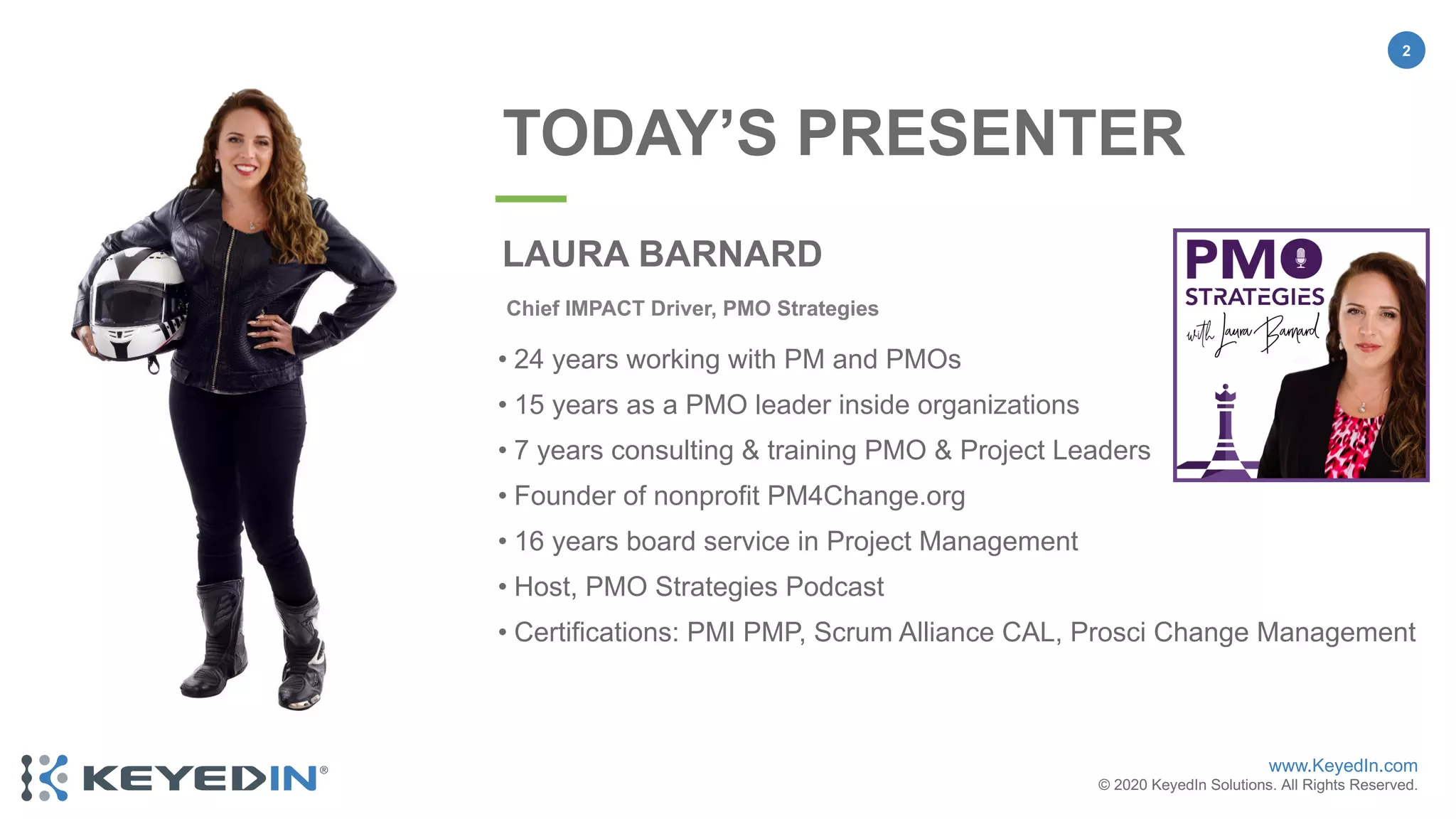 2

TODAY'S PRESENTER

LAURA BARNARD

Chief IMPACT Driver, PMO Strategies

• 24 years working with PM and PMOs
• 15 years as a PMO leader inside organizations
• 7 years consulting & training PMO & Project Leaders
• Founder of nonprofit PM4Change.org
• 16 years board service in Project Management
• Host, PMO Strategies Podcast
• Certifications: PMI PMP, Scrum Alliance CAL, Prosci Change Management

PMO STRATEGIES with Laura Barnard

KEYEDIN®

www.KeyedIn.com
© 2020 KeyedIn Solutions. All Rights Reserved.